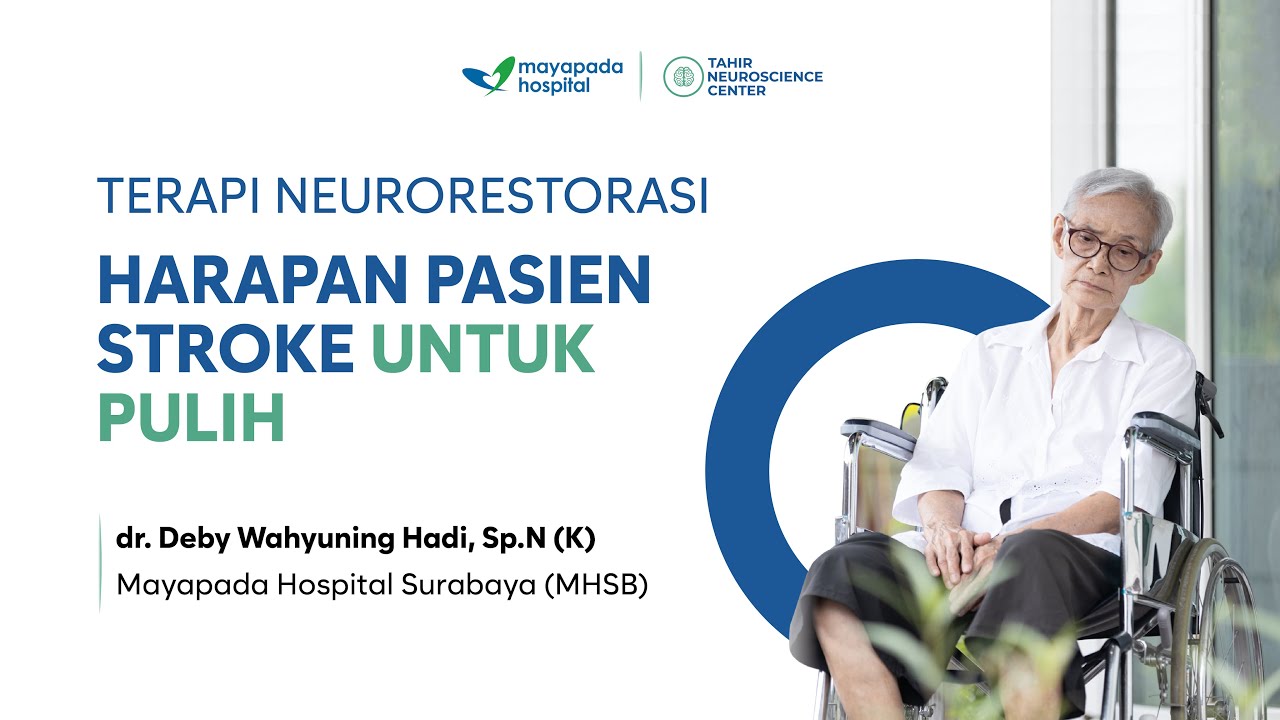 mayapada hospital

TAHIR NEUROSCIENCE CENTER

TERAPI NEURORESTORASI

HARAPAN PASIEN STROKE UNTUK PULIH

dr. Deby Wahyuning Hadi, Sp.N (K)
Mayapada Hospital Surabaya (MHSB)